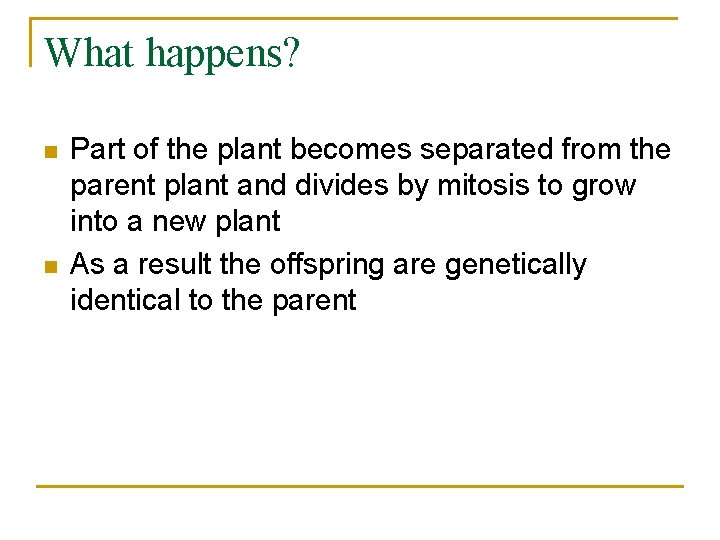 What happens?

- Part of the plant becomes separated from the parent plant and divides by mitosis to grow into a new plant
- As a result the offspring are genetically identical to the parent